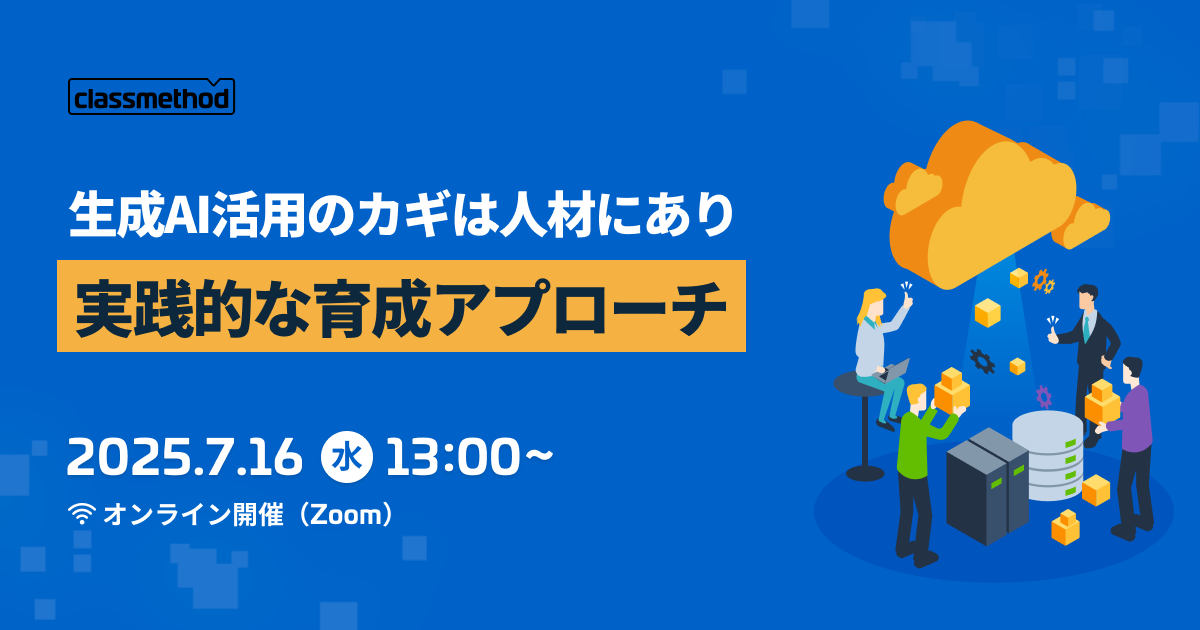 classmethod

生成AI活用のカギは人材にあり

実践的な育成アプローチ

2025.7.16 水 13:00~

オンライン開催（Zoom）